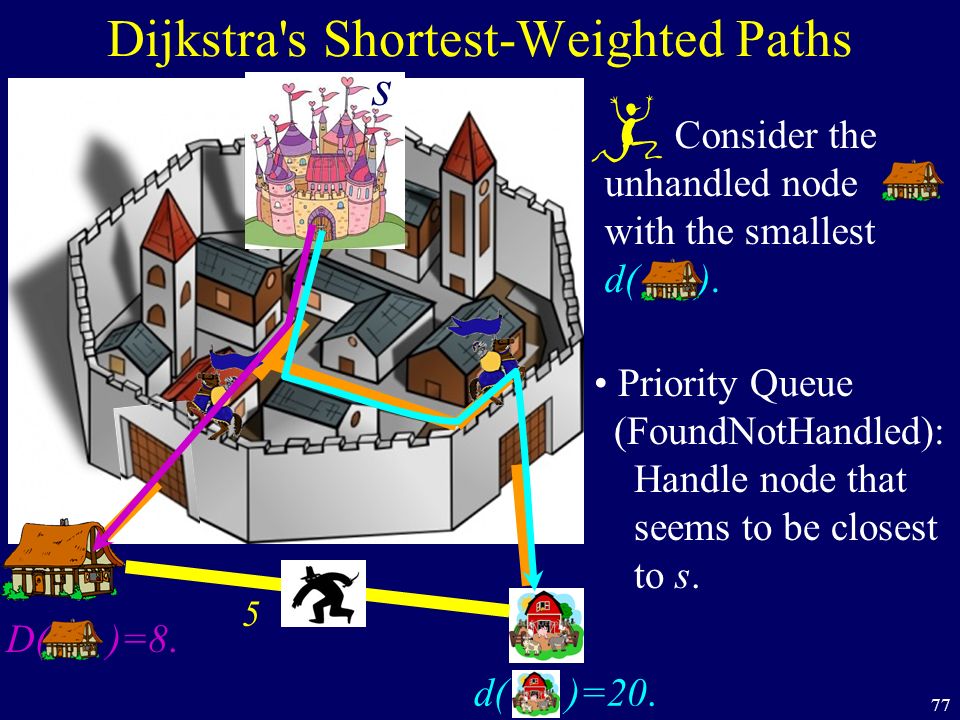 Dijkstra's Shortest-Weighted Paths

s

Consider the unhandled node with the smallest d( ).

• Priority Queue (FoundNotHandled): Handle node that seems to be closest to s.

5

D( )=8.

d( )=20.

77